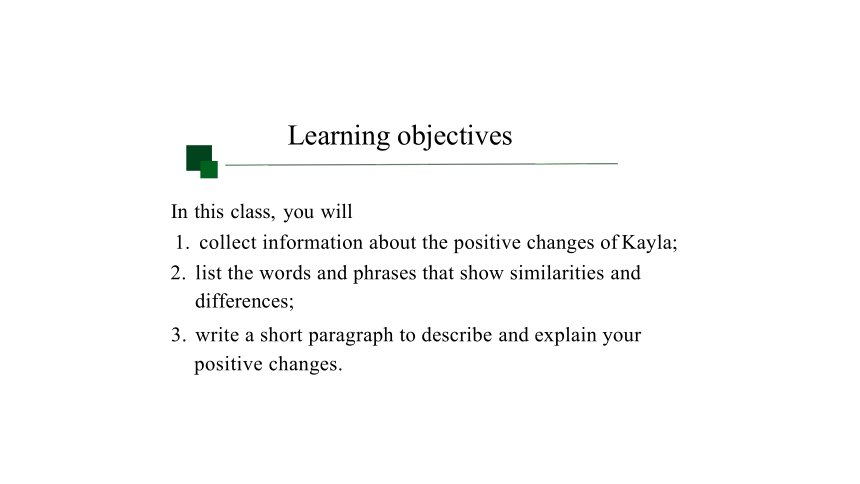 Learning objectives

In this class, you will
1. collect information about the positive changes of Kayla;
2. list the words and phrases that show similarities and differences;
3. write a short paragraph to describe and explain your positive changes.